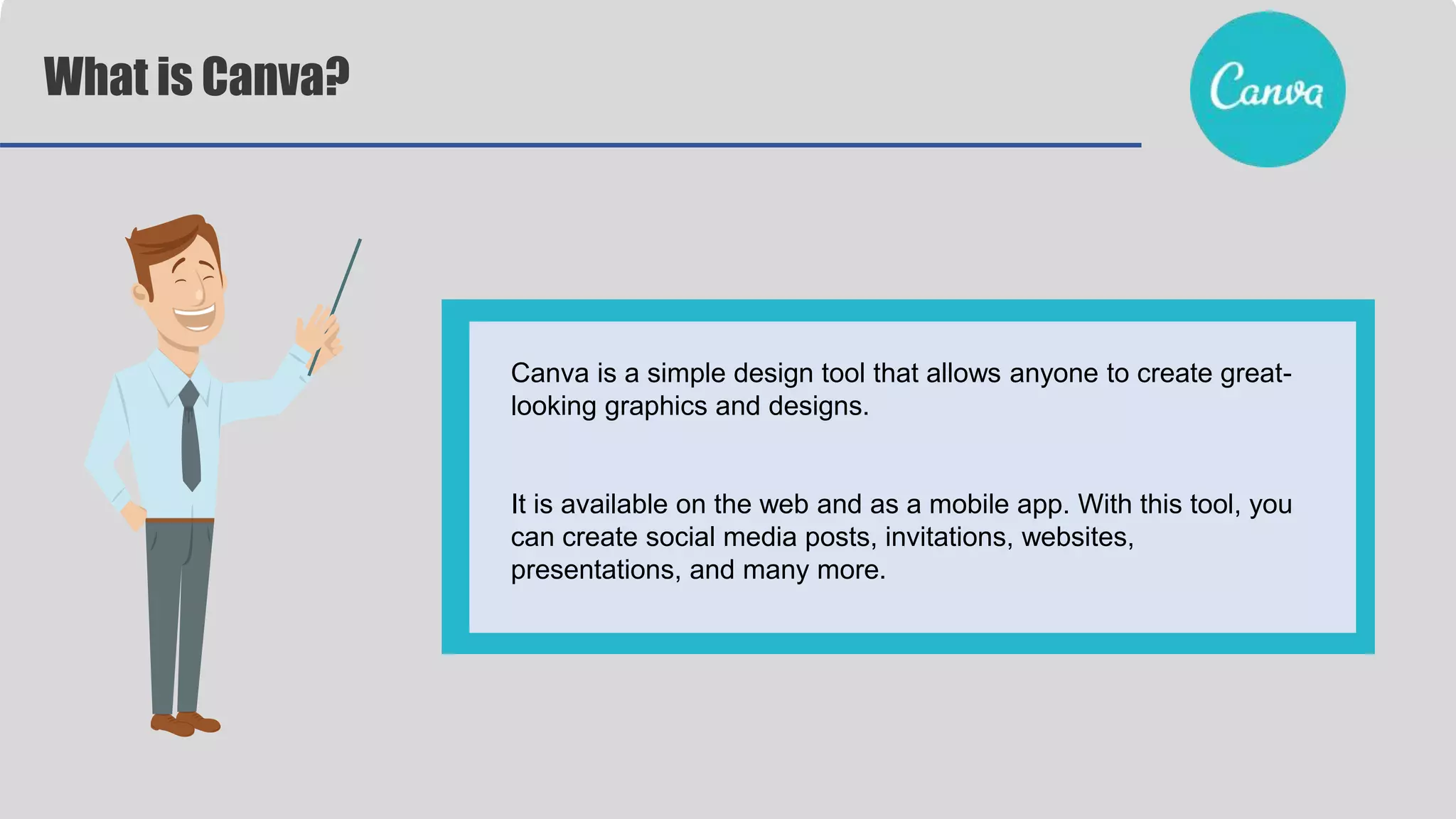 What is Canva?

Canva

Canva is a simple design tool that allows anyone to create great-looking graphics and designs.

It is available on the web and as a mobile app. With this tool, you can create social media posts, invitations, websites, presentations, and many more.